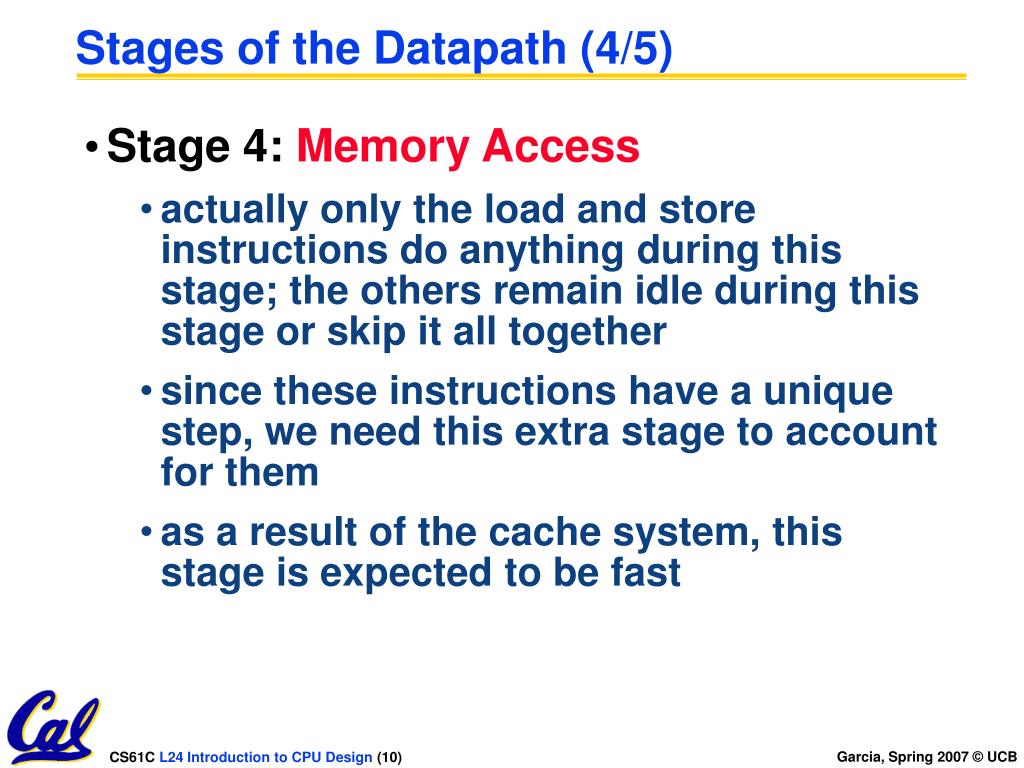 Stages of the Datapath (4/5)

• Stage 4: Memory Access

• actually only the load and store instructions do anything during this stage; the others remain idle during this stage or skip it all together

• since these instructions have a unique step, we need this extra stage to account for them

• as a result of the cache system, this stage is expected to be fast

Cal

CS61C L24 Introduction to CPU Design (10)

Garcia, Spring 2007 © UCB